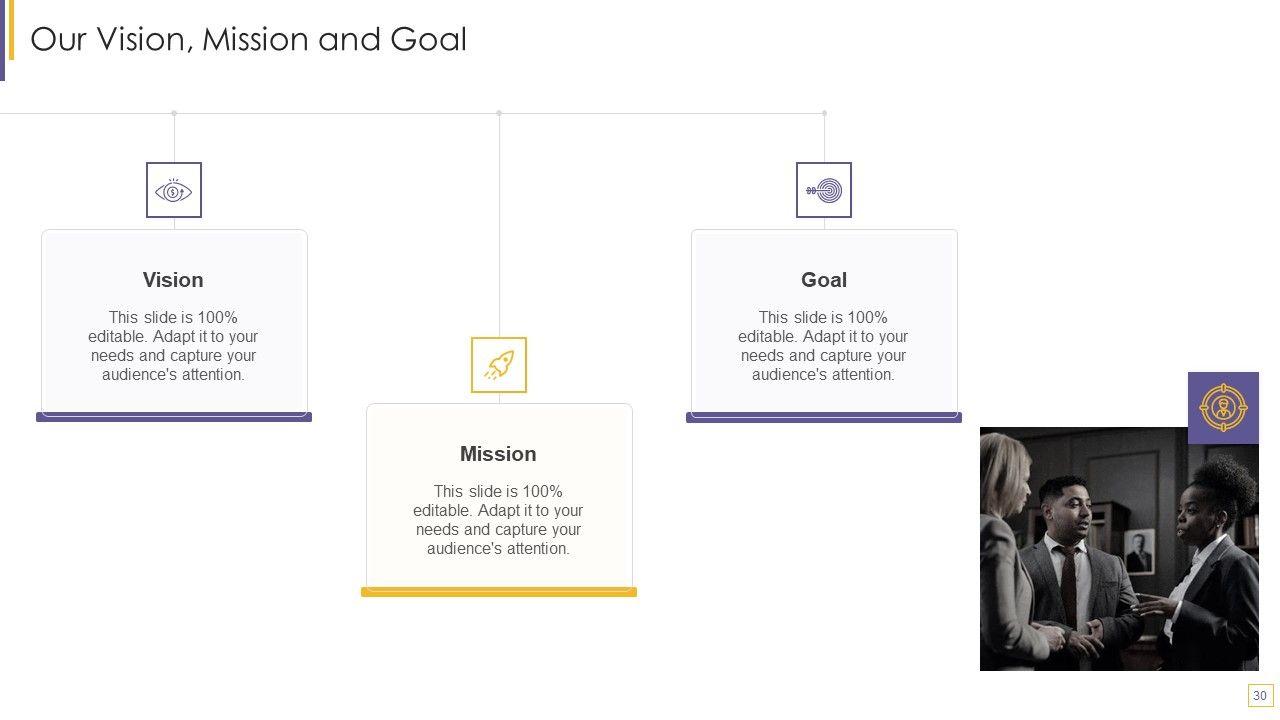 Our Vision, Mission and Goal

Vision

This slide is 100% editable. Adapt it to your needs and capture your audience's attention.

Mission

This slide is 100% editable. Adapt it to your needs and capture your audience's attention.

Goal

This slide is 100% editable. Adapt it to your needs and capture your audience's attention.

30